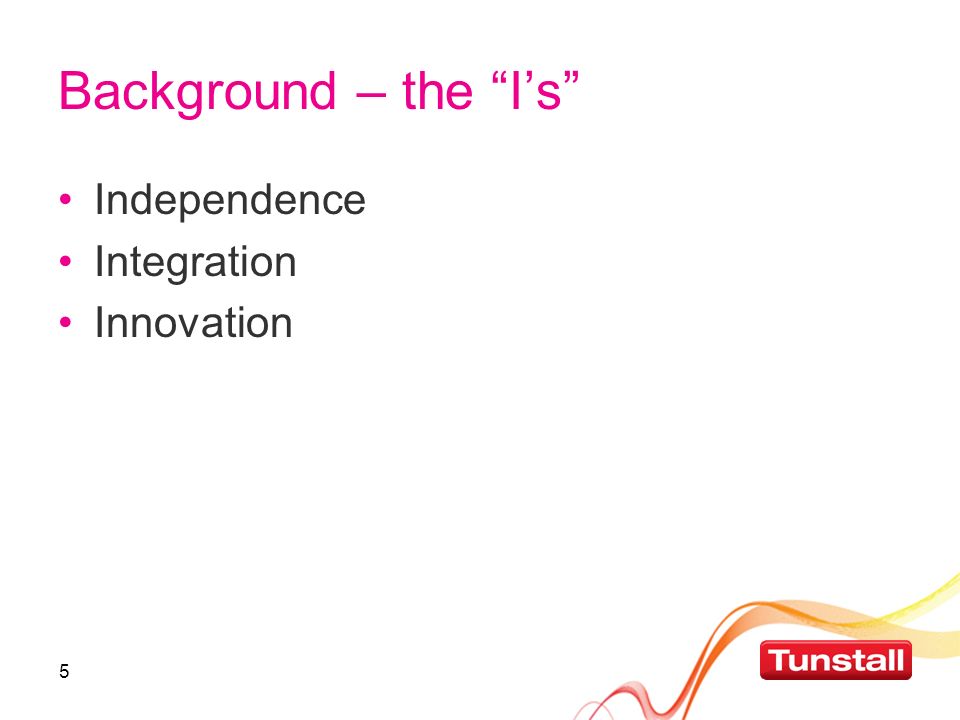 Background – the “I’s”

• Independence
• Integration
• Innovation

5

Tunstall